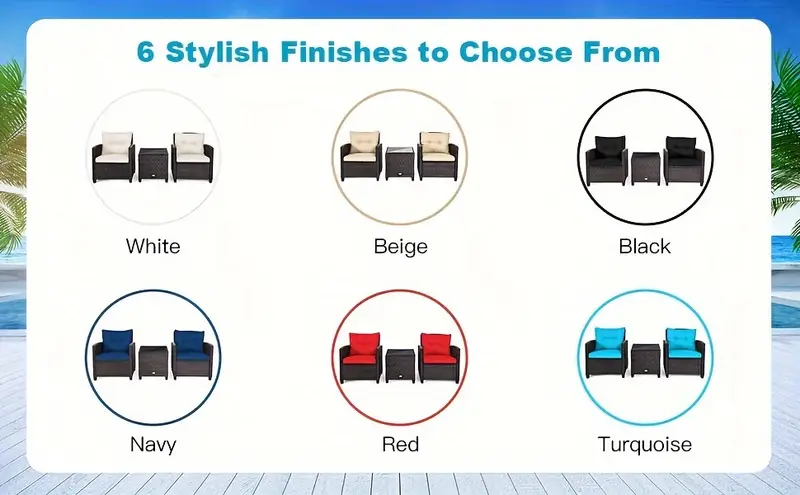 6 Stylish Finishes to Choose From

White

Beige

Black

Navy

Red

Turquoise